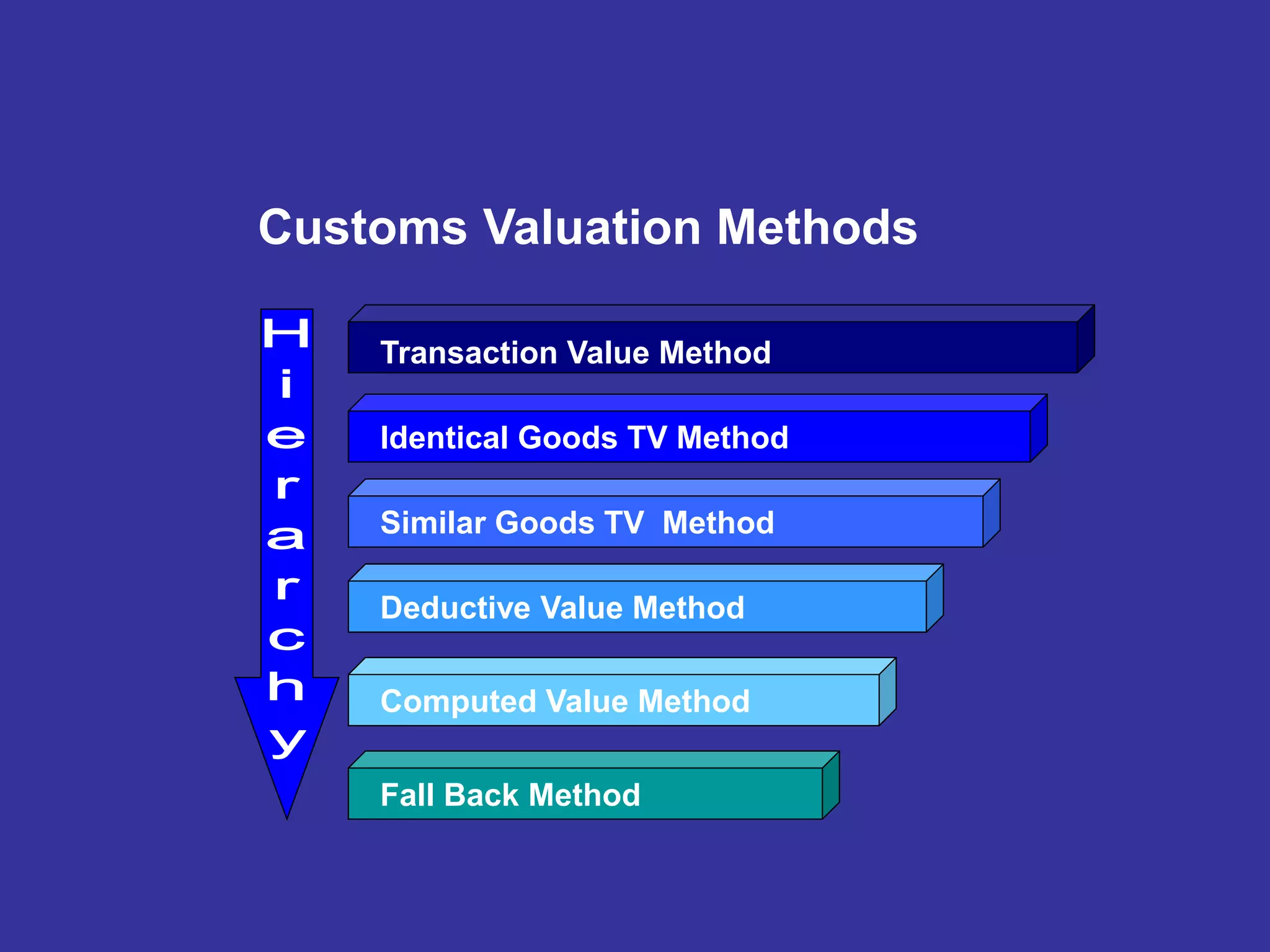 Customs Valuation Methods

Hierarchy

Transaction Value Method

Identical Goods TV Method

Similar Goods TV  Method

Deductive Value Method

Computed Value Method

Fall Back Method